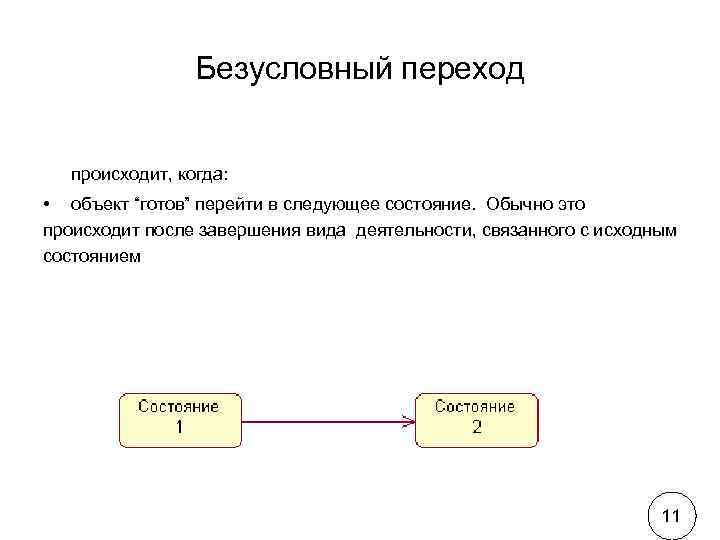 Безусловный переход

происходит, когда:

• объект “готов” перейти в следующее состояние. Обычно это происходит после завершения вида деятельности, связанного с исходным состоянием

Состояние 1

Состояние 2

11